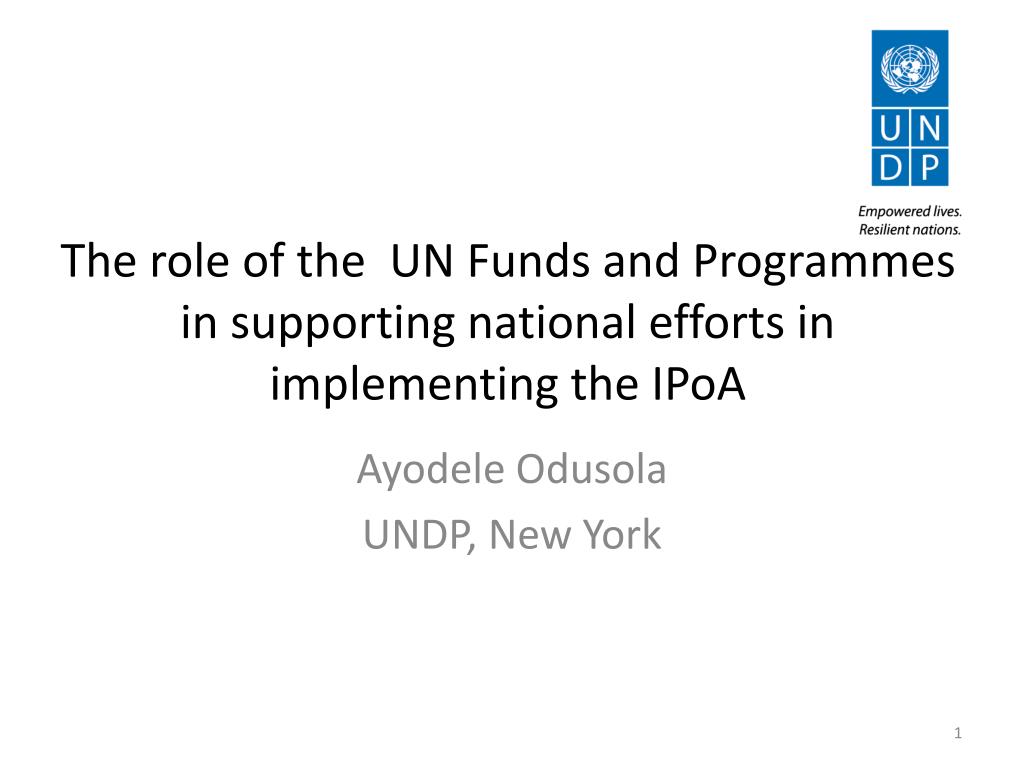 U N
D P

Empowered lives.
Resilient nations.

The role of the UN Funds and Programmes in supporting national efforts in implementing the IPoA

Ayodele Odusola
UNDP, New York

1